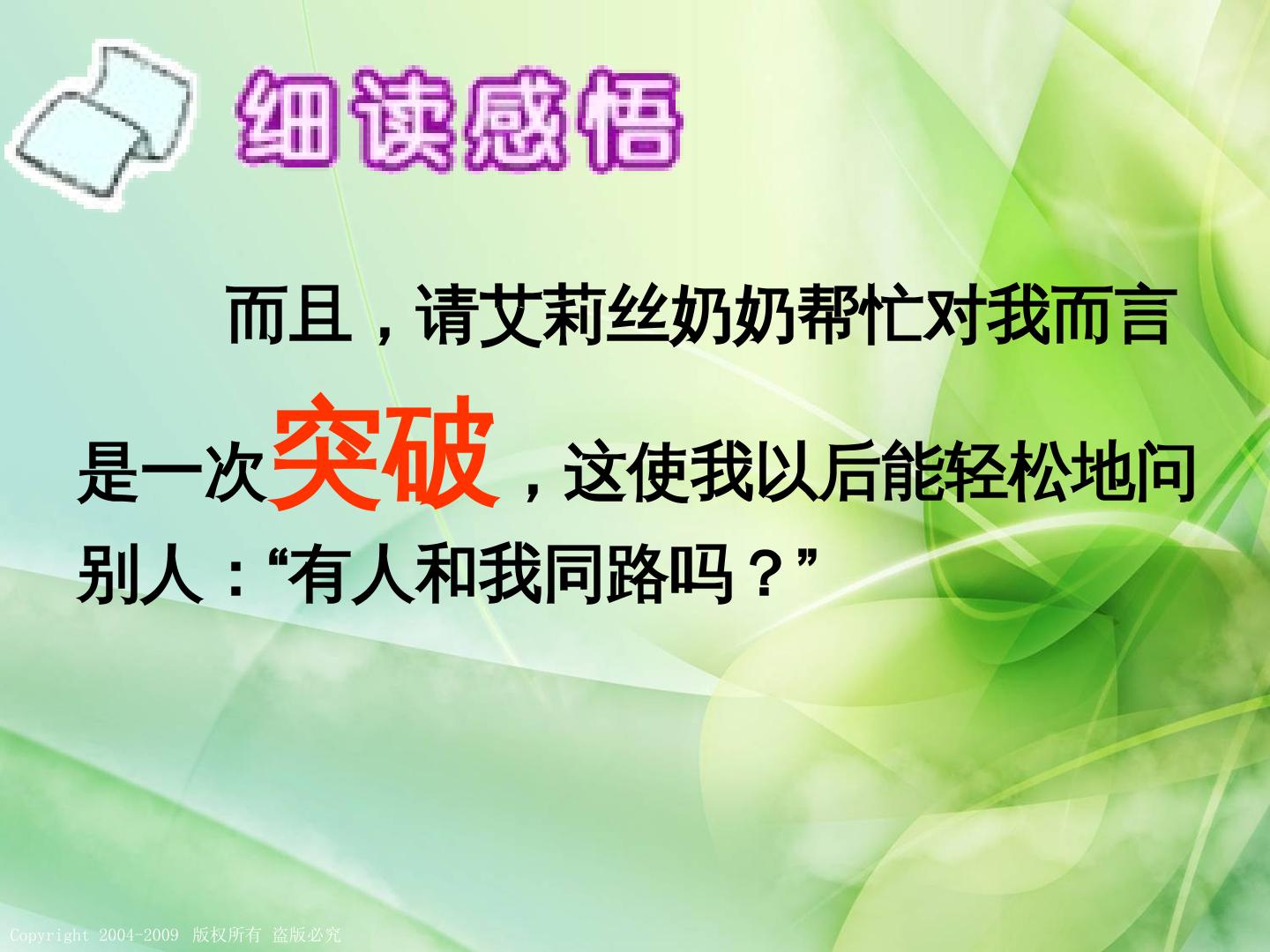 细读感悟

而且，请艾莉丝奶奶帮忙对我而言是一次突破，这使我以后能轻松地问别人：“有人和我同路吗？”

Copyright 2004-2009 版权所有 盗版必究